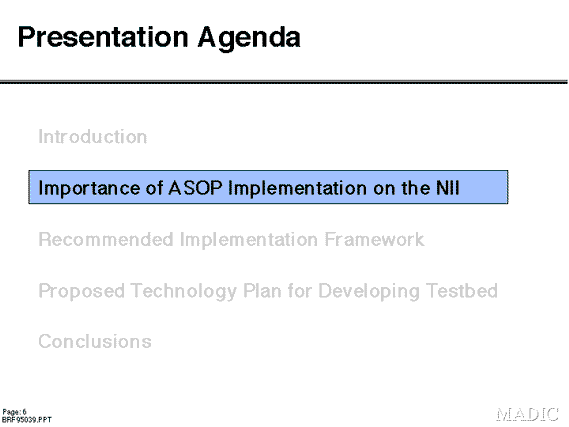 Presentation Agenda

Introduction

Importance of ASOP Implementation on the NII

Recommended Implementation Framework

Proposed Technology Plan for Developing Testbed

Conclusions

Page: 6
BRF95039.PPT

MADIC